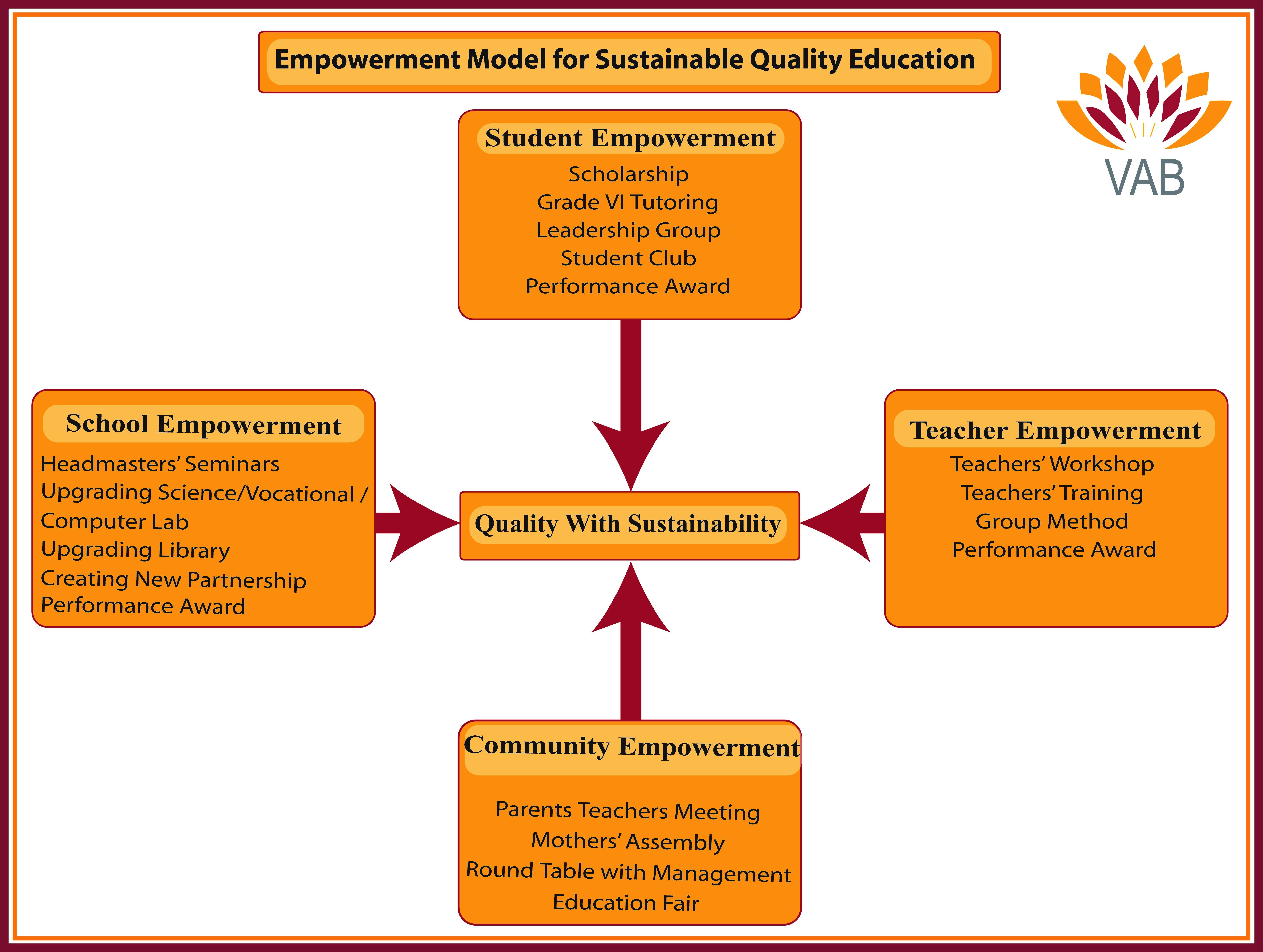 Empowerment Model for Sustainable Quality Education

VAB

Student Empowerment
Scholarship
Grade VI Tutoring
Leadership Group
Student Club
Performance Award

School Empowerment
Headmasters' Seminars
Upgrading Science/Vocational / Computer Lab
Upgrading Library
Creating New Partnership
Performance Award

Quality With Sustainability

Teacher Empowerment
Teachers' Workshop
Teachers' Training
Group Method
Performance Award

Community Empowerment
Parents Teachers Meeting
Mothers' Assembly
Round Table with Management
Education Fair